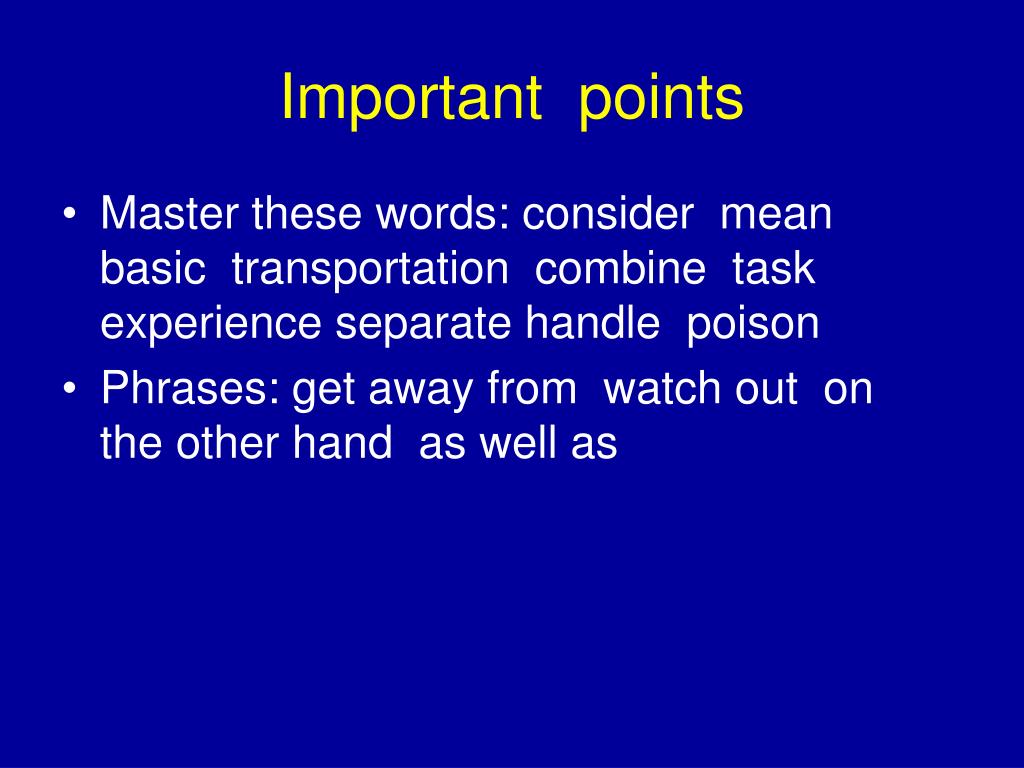 Important points

• Master these words: consider mean basic transportation combine task experience separate handle poison
• Phrases: get away from watch out on the other hand as well as